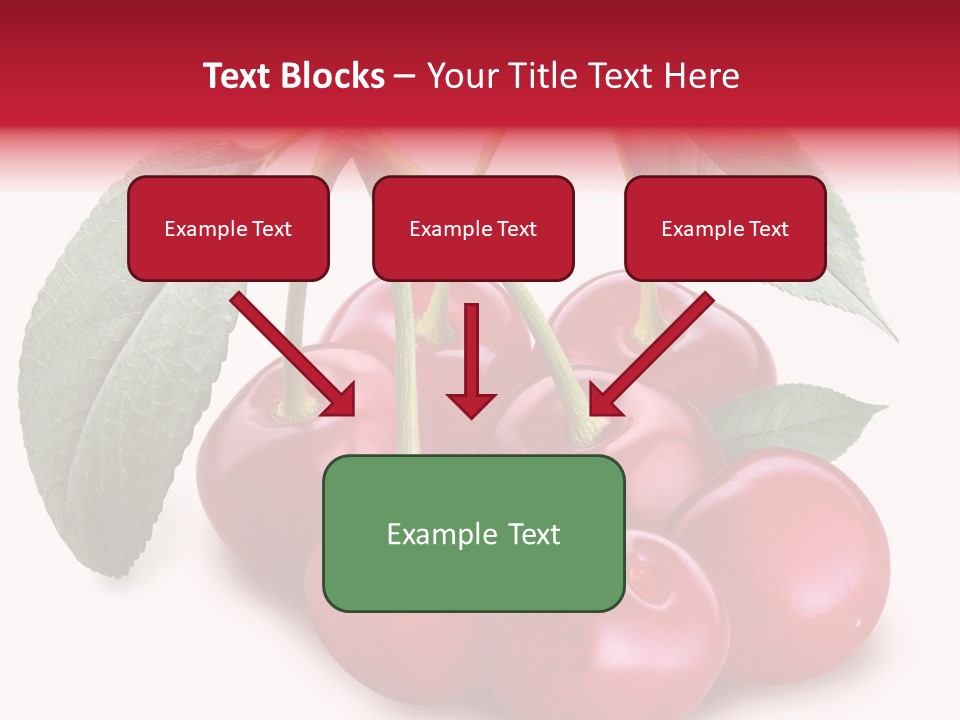 Text Blocks – Your Title Text Here

Example Text

Example Text

Example Text

Example Text